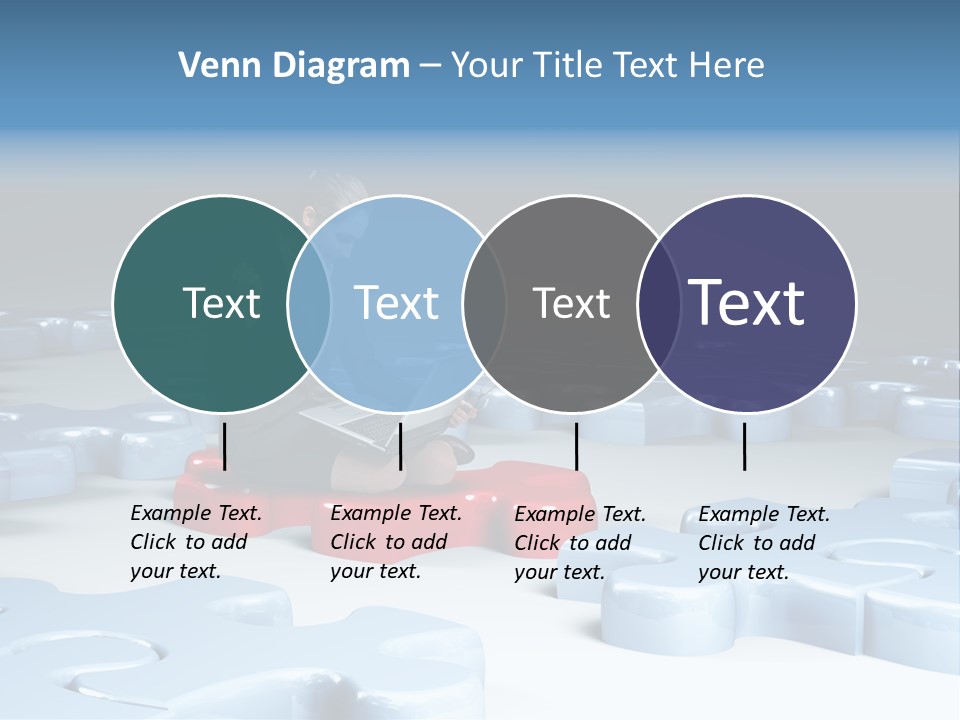 Venn Diagram – Your Title Text Here

Text

Text

Text

Text

Example Text. Click to add your text.

Example Text. Click to add your text.

Example Text. Click to add your text.

Example Text. Click to add your text.